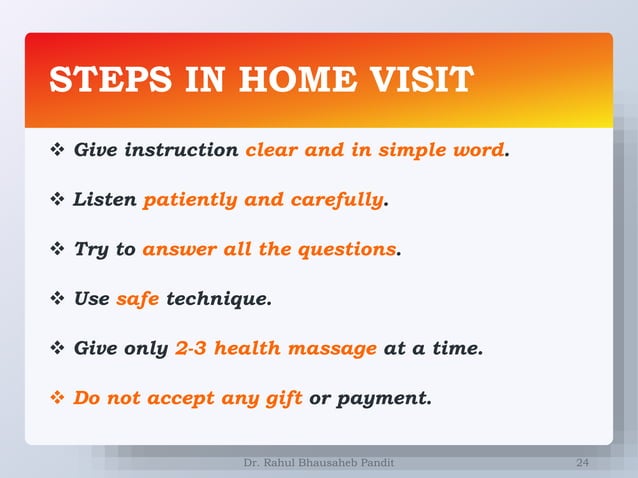 STEPS IN HOME VISIT

❖ Give instruction clear and in simple word.

❖ Listen patiently and carefully.

❖ Try to answer all the questions.

❖ Use safe technique.

❖ Give only 2-3 health massage at a time.

❖ Do not accept any gift or payment.

Dr. Rahul Bhausaheb Pandit

24